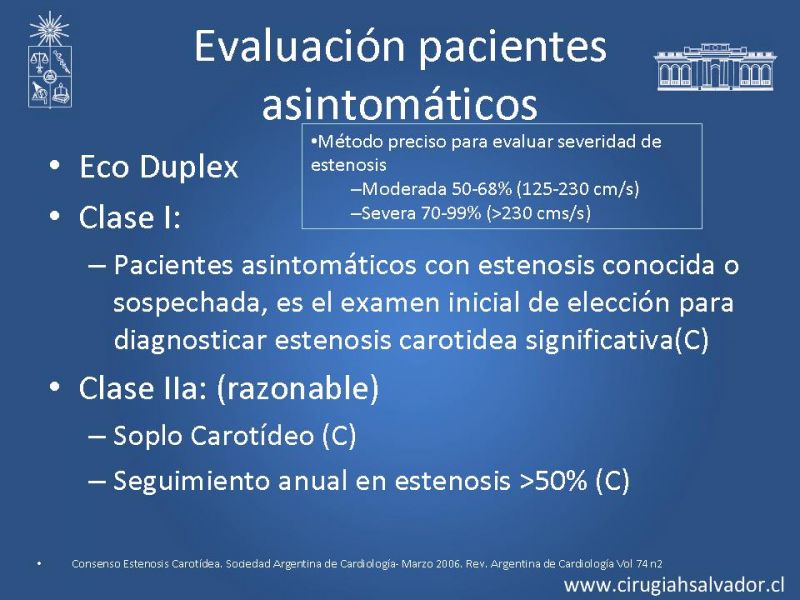 Evaluación pacientes asintomáticos

•Método preciso para evaluar severidad de estenosis
–Moderada 50-68% (125-230 cm/s)
–Severa 70-99% (>230 cms/s)

• Eco Duplex
• Clase I:
– Pacientes asintomáticos con estenosis conocida o sospechada, es el examen inicial de elección para diagnosticar estenosis carotidea significativa(C)
• Clase IIa: (razonable)
– Soplo Carotídeo (C)
– Seguimiento anual en estenosis >50% (C)

• Consenso Estenosis Carotídea. Sociedad Argentina de Cardiología- Marzo 2006. Rev. Argentina de Cardiología Vol 74 n2

www.cirugiahsalvador.cl